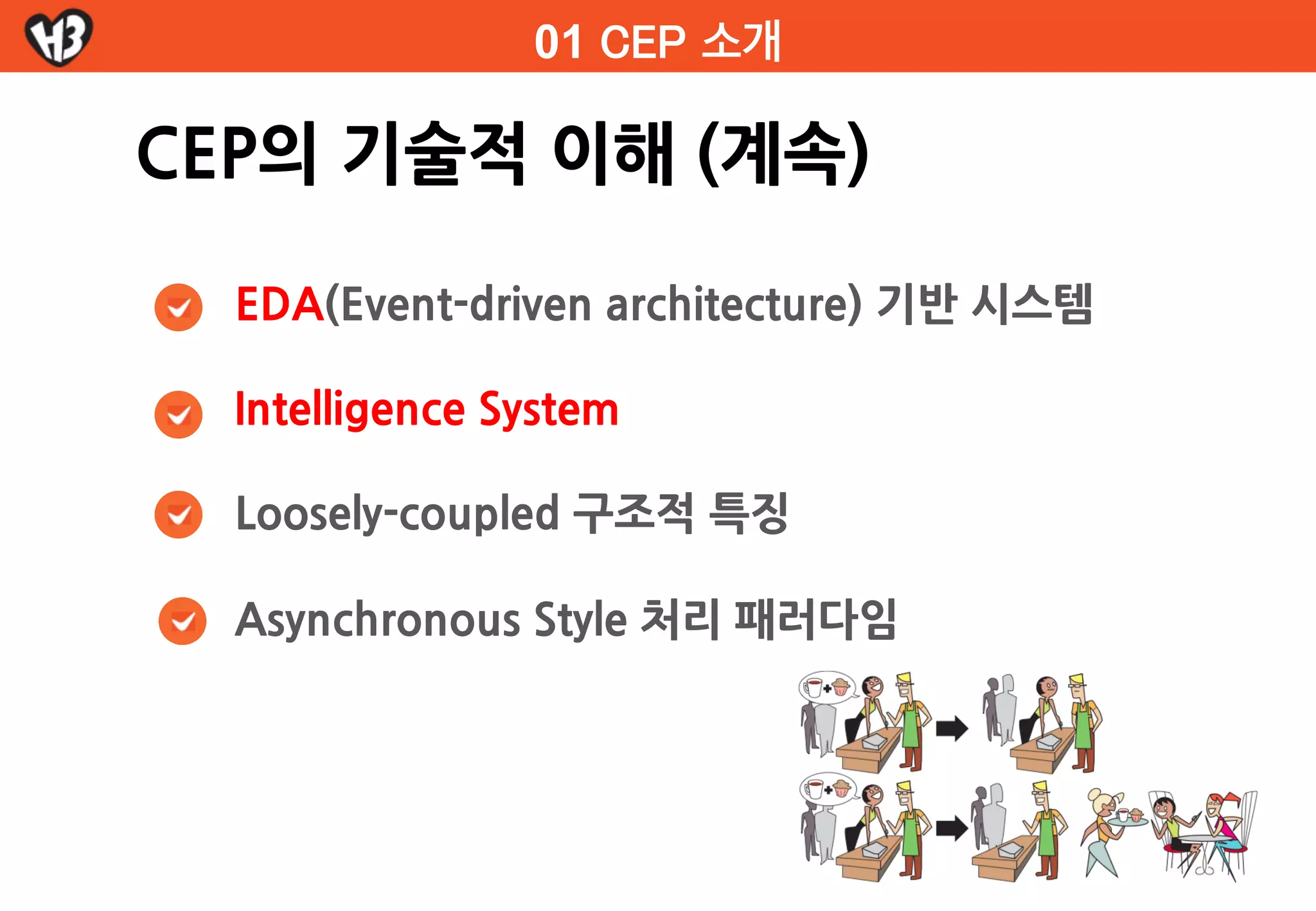 H3

01 CEP 소개

CEP의 기술적 이해 (계속)

EDA(Event-driven architecture) 기반 시스템

Intelligence System

Loosely-coupled 구조적 특징

Asynchronous Style 처리 패러다임